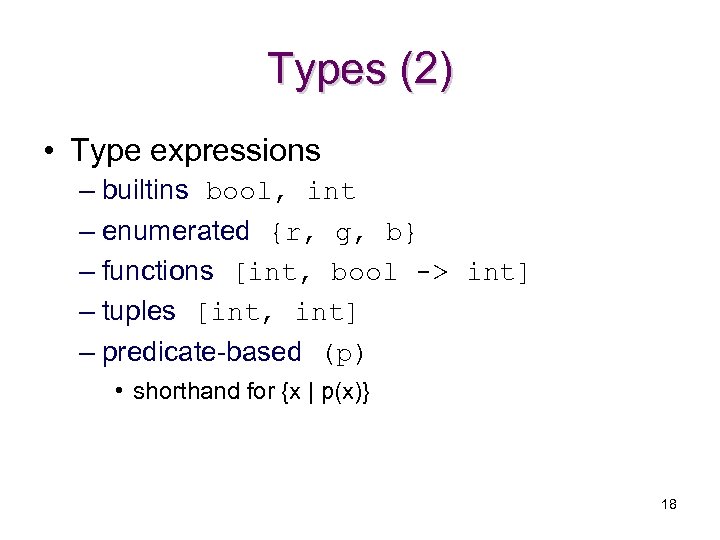 Types (2)

• Type expressions
– builtins bool, int
– enumerated {r, g, b}
– functions [int, bool -> int]
– tuples [int, int]
– predicate-based (p)
• shorthand for {x | p(x)}

18